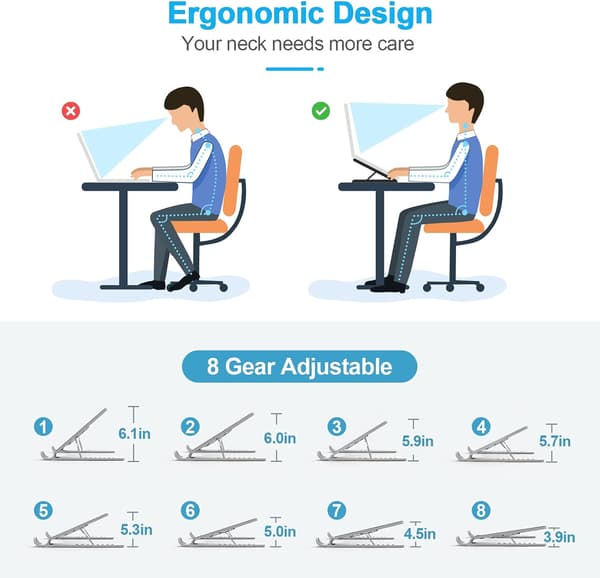 Ergonomic Design

Your neck needs more care

8 Gear Adjustable

1 6.1in

2 6.0in

3 5.9in

4 5.7in

5 5.3in

6 5.0in

7 4.5in

8 3.9in